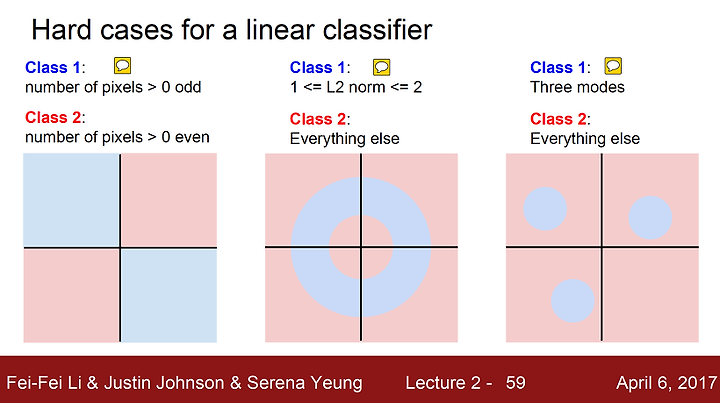 Hard cases for a linear classifier

Class 1:
number of pixels > 0 odd

Class 2:
number of pixels > 0 even

Class 1:
1 <= L2 norm <= 2

Class 2:
Everything else

Class 1:
Three modes

Class 2:
Everything else

Fei-Fei Li & Justin Johnson & Serena Yeung

Lecture 2 - 59

April 6, 2017